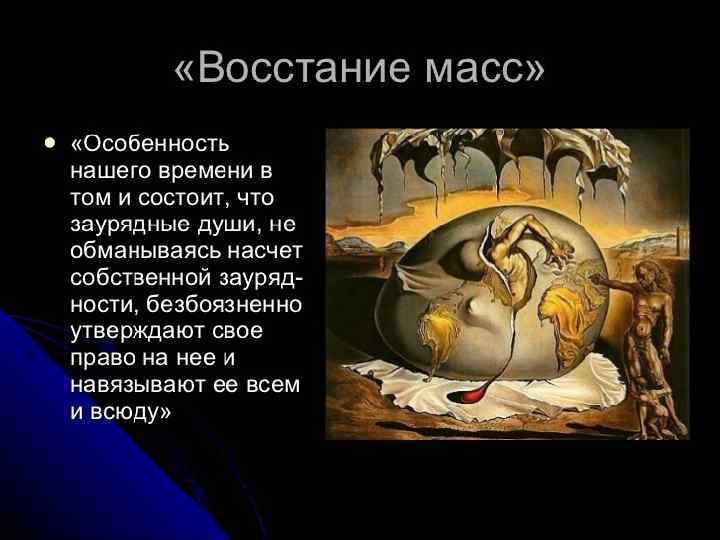 «Восстание масс»

• «Особенность нашего времени в том и состоит, что заурядные души, не обманываясь насчет собственной заурядности, безбоязненно утверждают свое право на нее и навязывают ее всем и всюду»